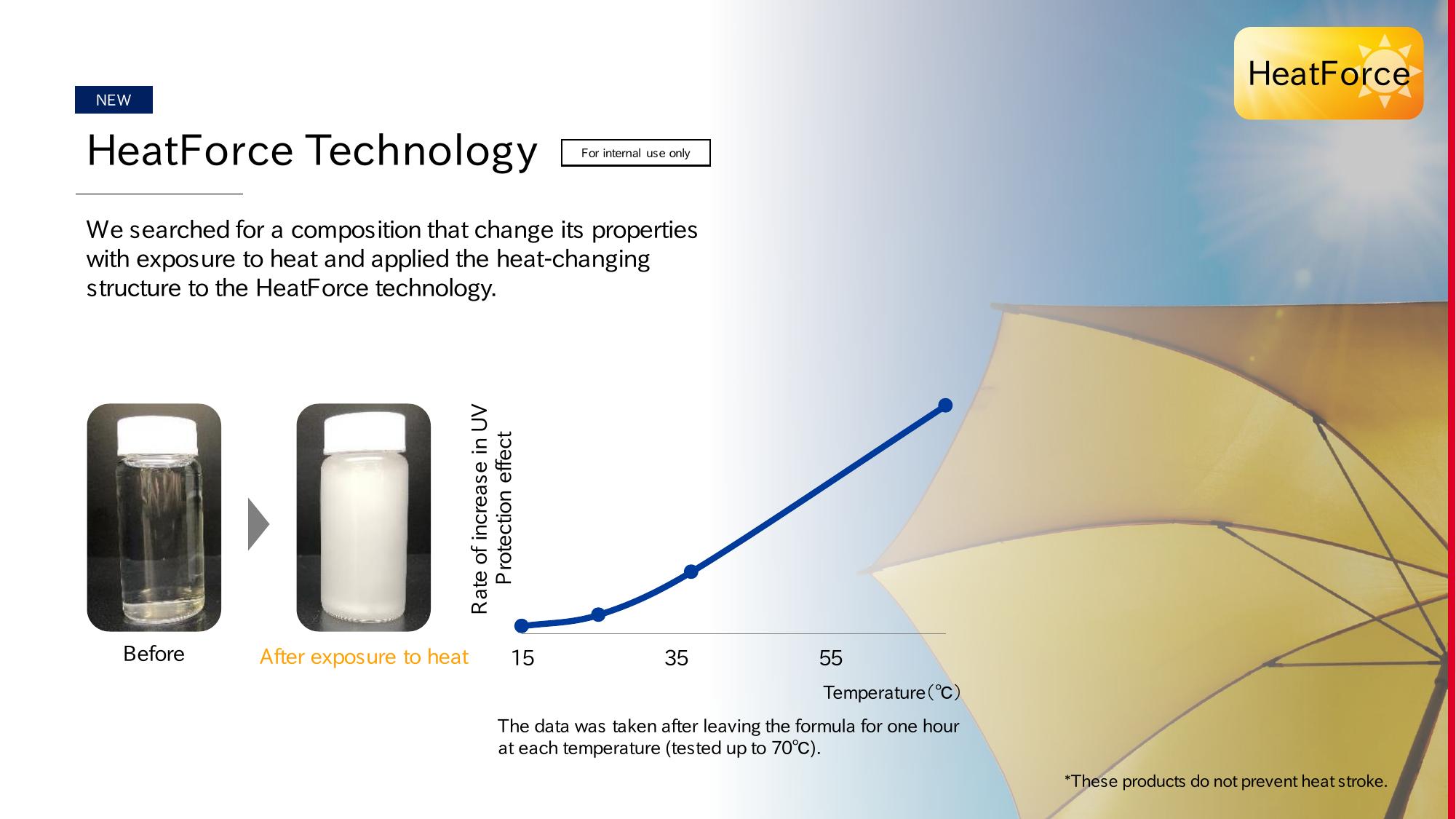 HeatForce

NEW

HeatForce Technology

For internal use only

We searched for a composition that change its properties with exposure to heat and applied the heat-changing structure to the HeatForce technology.

Before

After exposure to heat

Rate of increase in UV Protection effect

15

35

55

Temperature（℃）

The data was taken after leaving the formula for one hour at each temperature (tested up to 70℃).

*These products do not prevent heat stroke.